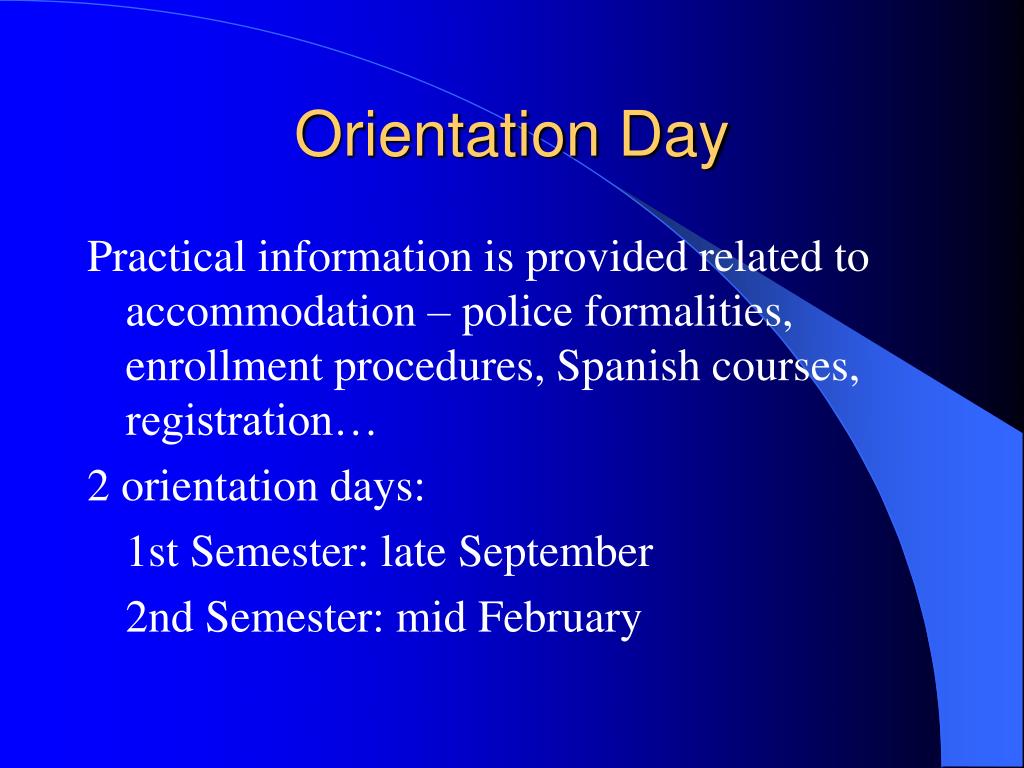 Orientation Day

Practical information is provided related to accommodation – police formalities, enrollment procedures, Spanish courses, registration…

2 orientation days:

1st Semester: late September

2nd Semester: mid February